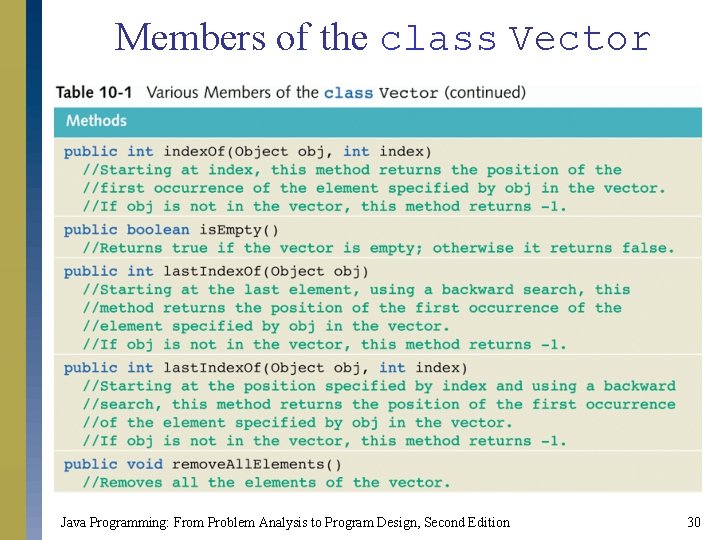 Members of the class Vector

Table 10-1 Various Members of the class Vector (continued)

| Methods |
|---|
| public int indexOf(Object obj, int index) //Starting at index, this method returns the position of the //first occurrence of the element specified by obj in the vector. //If obj is not in the vector, this method returns -1. |
| public boolean isEmpty() //Returns true if the vector is empty; otherwise it returns false. |
| public int lastIndexOf(Object obj) //Starting at the last element, using a backward search, this //method returns the position of the first occurrence of the //element specified by obj in the vector. //If obj is not in the vector, this method returns -1. |
| public int lastIndexOf(Object obj, int index) //Starting at the position specified by index and using a backward //search, this method returns the position of the first occurrence //of the element specified by obj in the vector. //If obj is not in the vector, this method returns -1. |
| public void removeAllElements() //Removes all the elements of the vector. |

Java Programming: From Problem Analysis to Program Design, Second Edition

30